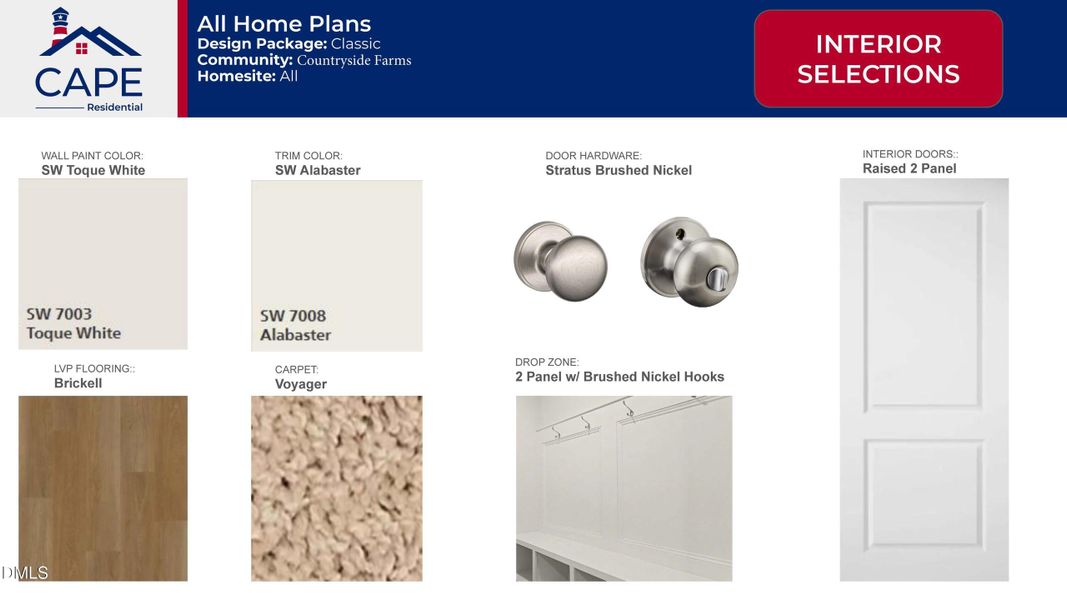 CAPE
Residential

All Home Plans
Design Package: Classic
Community: Countryside Farms
Homesite: All

INTERIOR SELECTIONS

WALL PAINT COLOR:
SW Toque White

SW 7003
Toque White

TRIM COLOR:
SW Alabaster

SW 7008
Alabaster

DOOR HARDWARE:
Stratus Brushed Nickel

INTERIOR DOORS::
Raised 2 Panel

LVP FLOORING::
Brickell

CARPET:
Voyager

DROP ZONE:
2 Panel w/ Brushed Nickel Hooks

DMLS